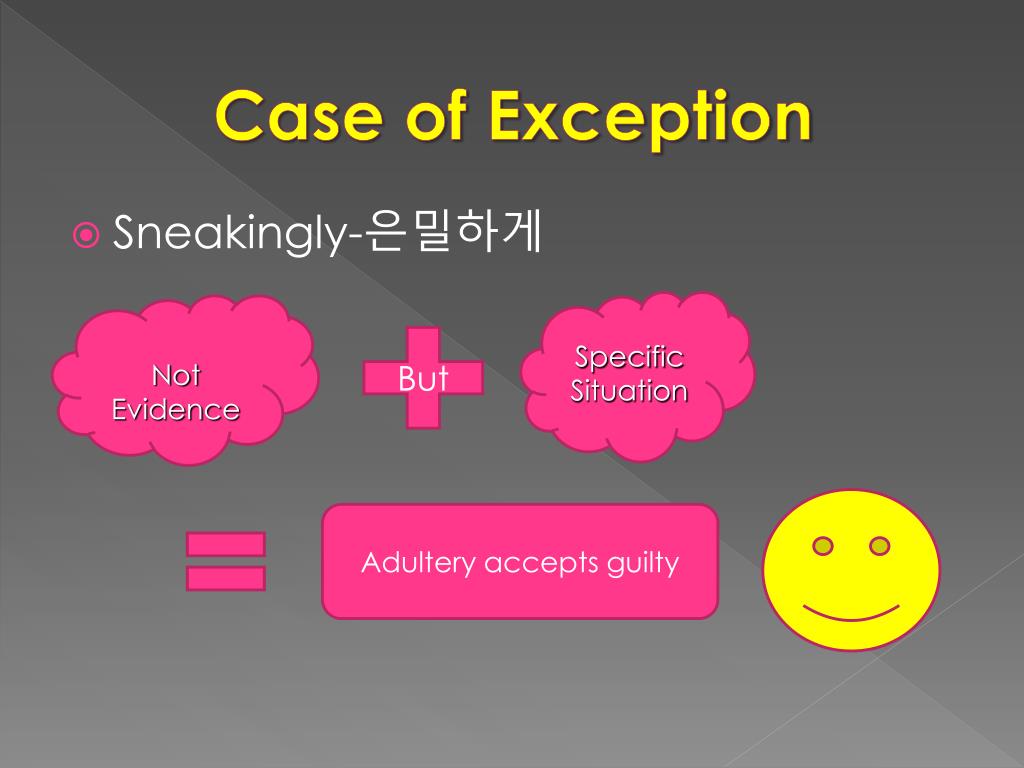 Case of Exception

Sneakingly-은밀하게

Not Evidence

But

Specific Situation

Adultery accepts guilty